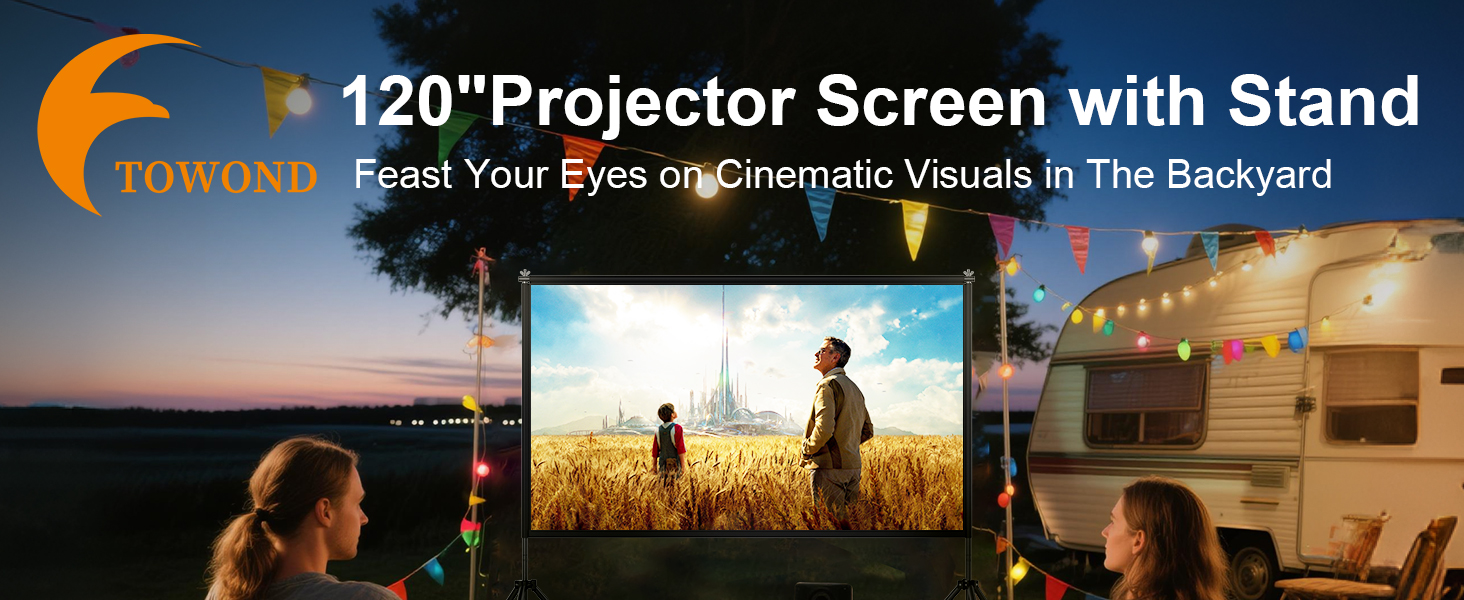 TOWOND

120"Projector Screen with Stand

Feast Your Eyes on Cinematic Visuals in The Backyard